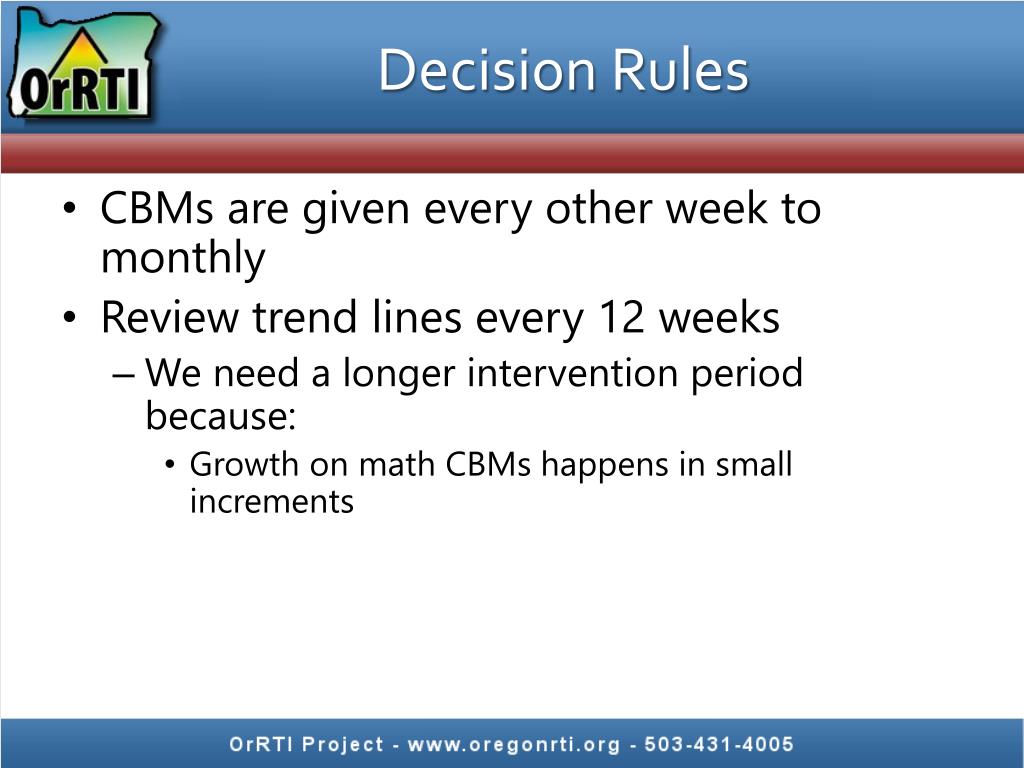 OrRTI

Decision Rules

• CBMs are given every other week to monthly
• Review trend lines every 12 weeks
– We need a longer intervention period because:
• Growth on math CBMs happens in small increments

OrRTI Project - www.oregonrti.org - 503-431-4005